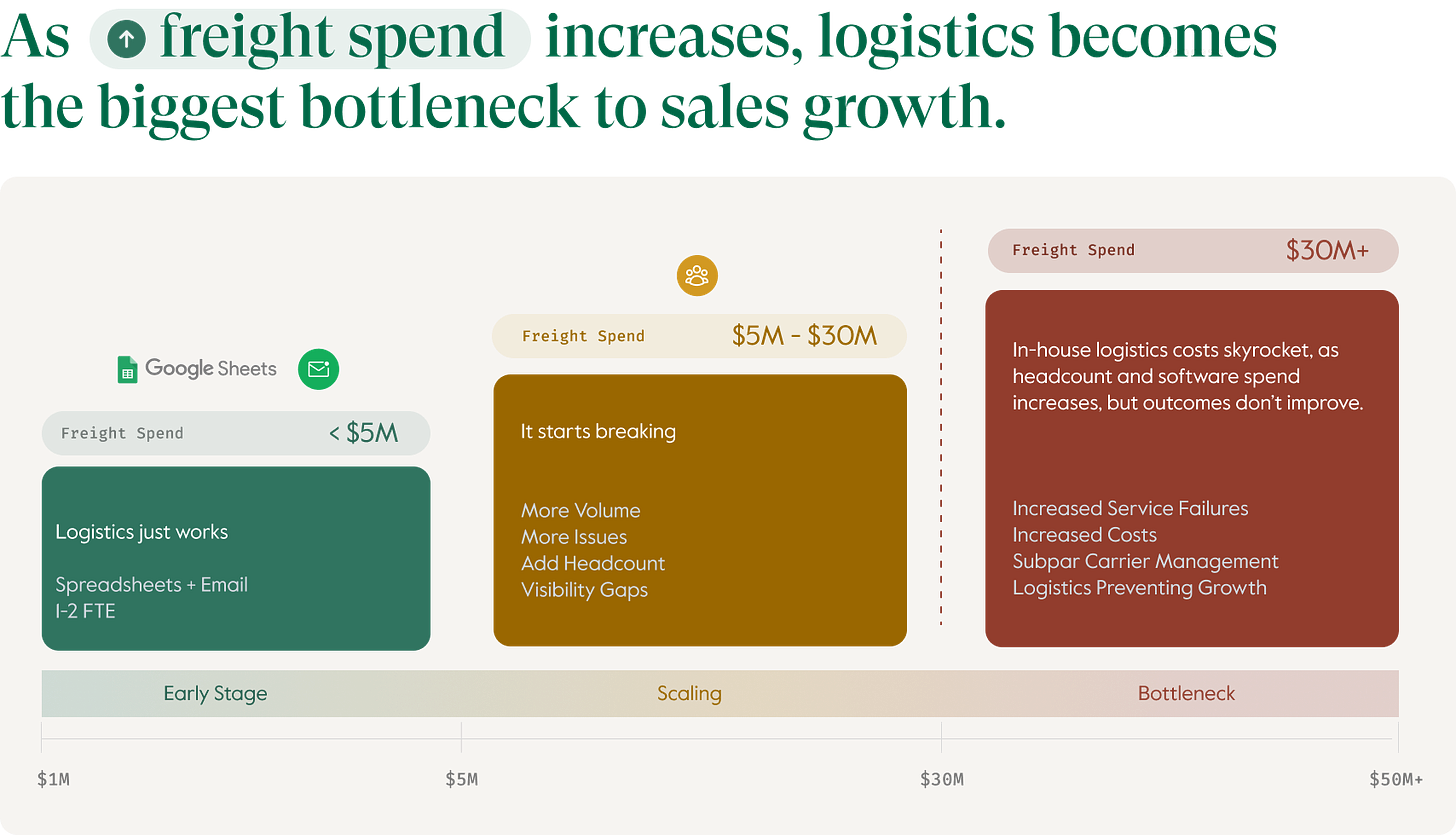 As freight spend increases, logistics becomes the biggest bottleneck to sales growth.

Google Sheets

Freight Spend < $5M

Logistics just works

Spreadsheets + Email
1-2 FTE

Freight Spend $5M - $30M

It starts breaking

More Volume
More Issues
Add Headcount
Visibility Gaps

Freight Spend $30M+

In-house logistics costs skyrocket, as headcount and software spend increases, but outcomes don't improve.

Increased Service Failures
Increased Costs
Subpar Carrier Management
Logistics Preventing Growth

Early Stage
Scaling
Bottleneck

$1M
$5M
$30M
$50M+